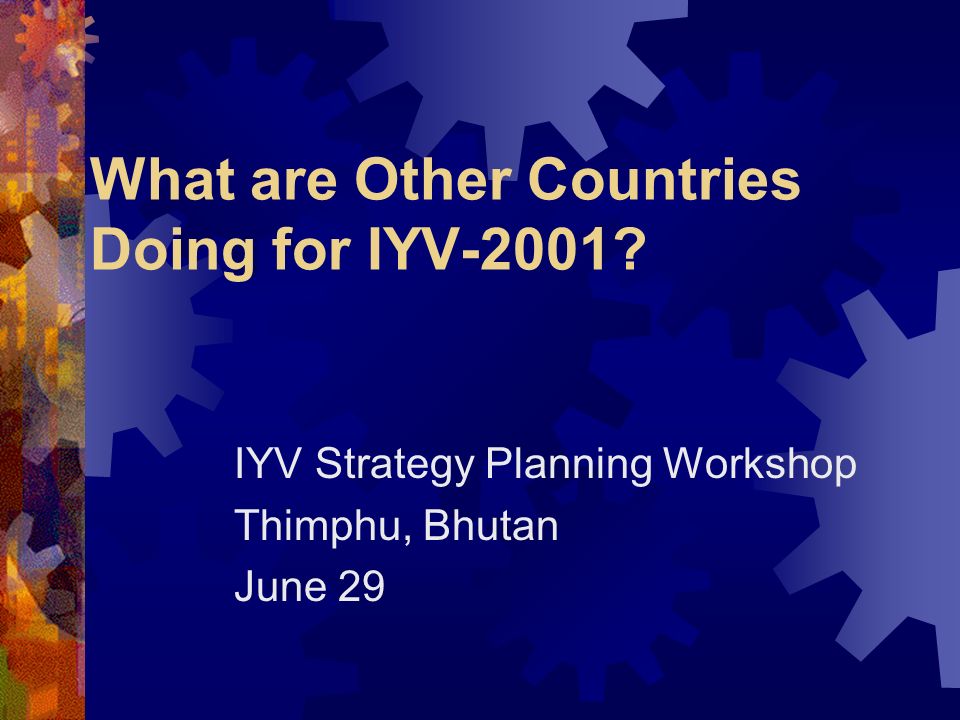 What are Other Countries Doing for IYV-2001?

IYV Strategy Planning Workshop
Thimphu, Bhutan
June 29